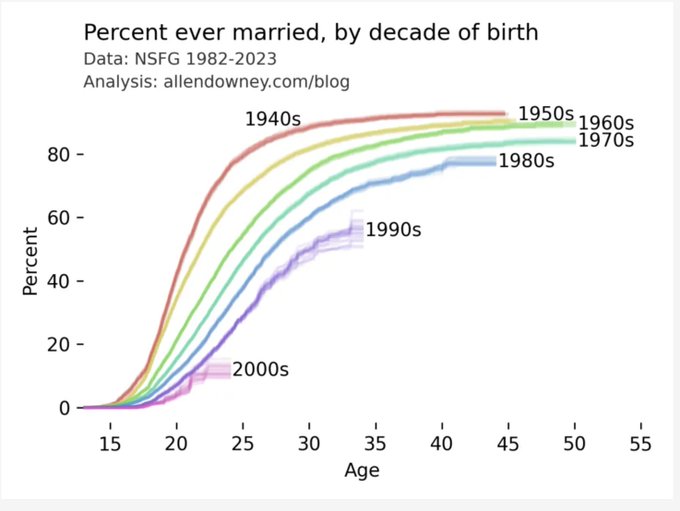 Percent ever married, by decade of birth
Data: NSFG 1982-2023
Analysis: allendowney.com/blog

1940s
1950s
1960s
1970s
1980s
1990s
2000s

Percent
80
60
40
20
0

15 20 25 30 35 40 45 50 55
Age